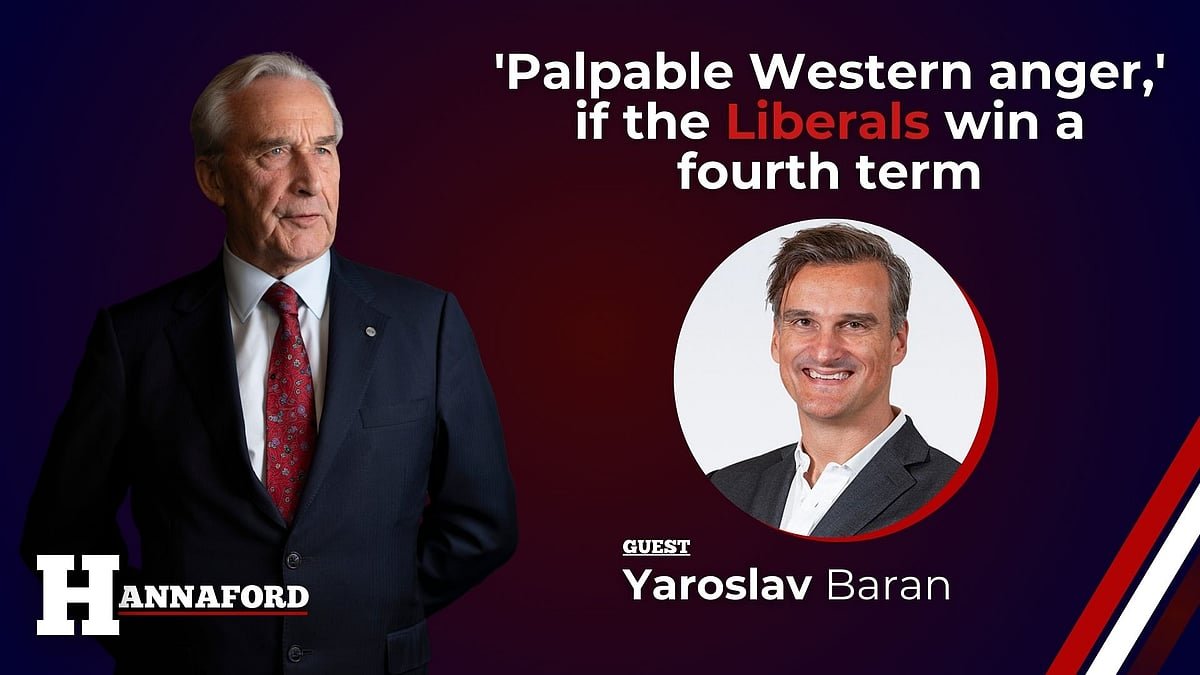 'Palpable Western anger,' if the Liberals win a fourth term

GUEST
Yaroslav Baran

HANNAFORD